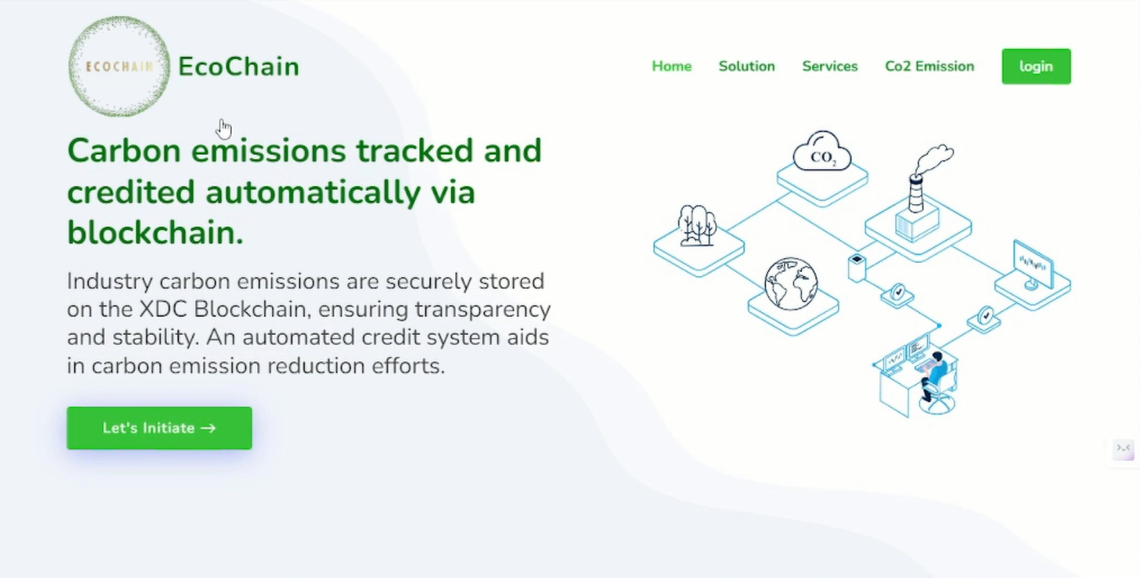 ECOCHAIN EcoChain

Home Solution Services Co2 Emission login

Carbon emissions tracked and credited automatically via blockchain.

Industry carbon emissions are securely stored on the XDC Blockchain, ensuring transparency and stability. An automated credit system aids in carbon emission reduction efforts.

Let's Initiate →

$CO_2$